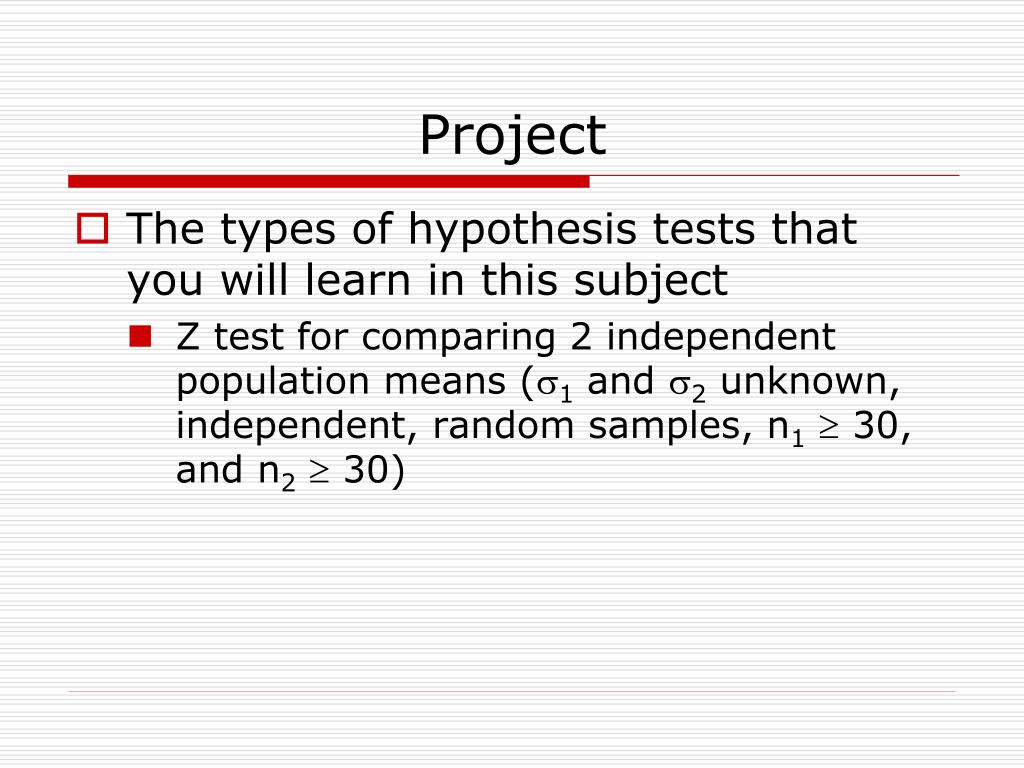 Project

The types of hypothesis tests that you will learn in this subject

Z test for comparing 2 independent population means ($\sigma_1$ and $\sigma_2$ unknown, independent, random samples, $n_1 \geq 30$, and $n_2 \geq 30$)